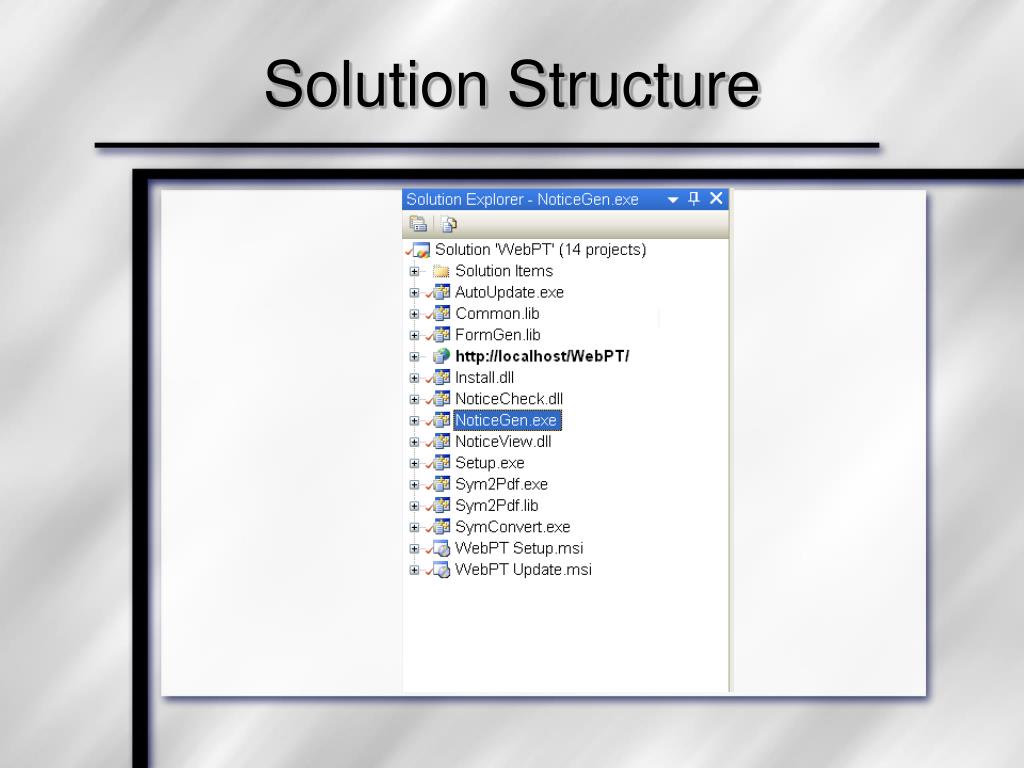 Solution Structure

Solution Explorer - NoticeGen.exe

Solution 'WebPT' (14 projects)
Solution Items
AutoUpdate.exe
Common.lib
FormGen.lib
http://localhost/WebPT/
Install.dll
NoticeCheck.dll
NoticeGen.exe
NoticeView.dll
Setup.exe
Sym2Pdf.exe
Sym2Pdf.lib
SymConvert.exe
WebPT Setup.msi
WebPT Update.msi